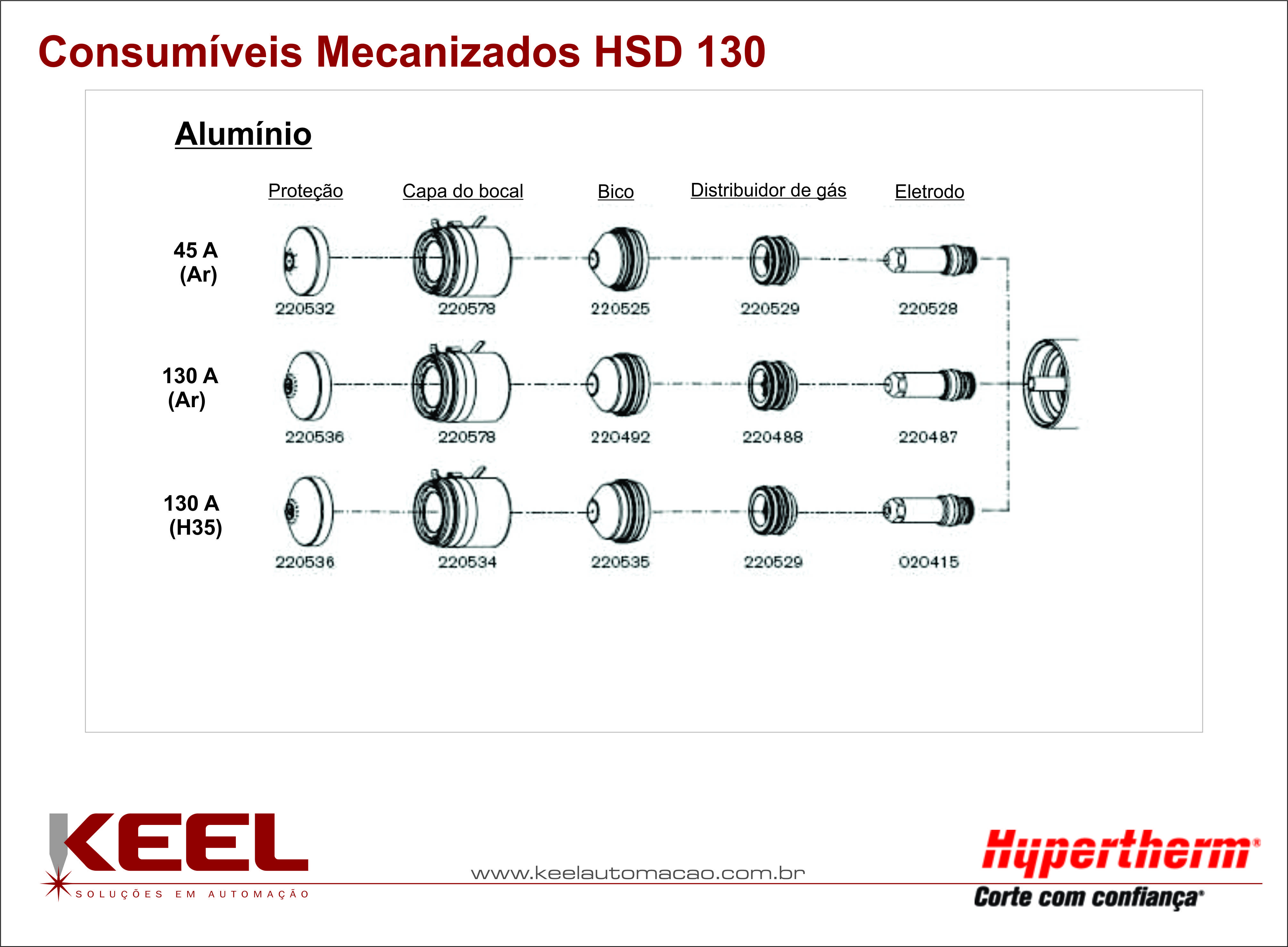 Consumíveis Mecanizados HSD 130

Alumínio

| | Proteção | Capa do bocal | Bico | Distribuidor de gás | Eletrodo |
|---|---|---|---|---|---|
| 45 A (Ar) | 220532 | 220578 | 220525 | 220529 | 220528 |
| 130 A (Ar) | 220536 | 220578 | 220492 | 220488 | 220487 |
| 130 A (H35) | 220536 | 220534 | 220535 | 220529 | 020415 |

KEEL
SOLUÇÕES EM AUTOMAÇÃO

www.keelautomacao.com.br

Hypertherm®
Corte com confiança®